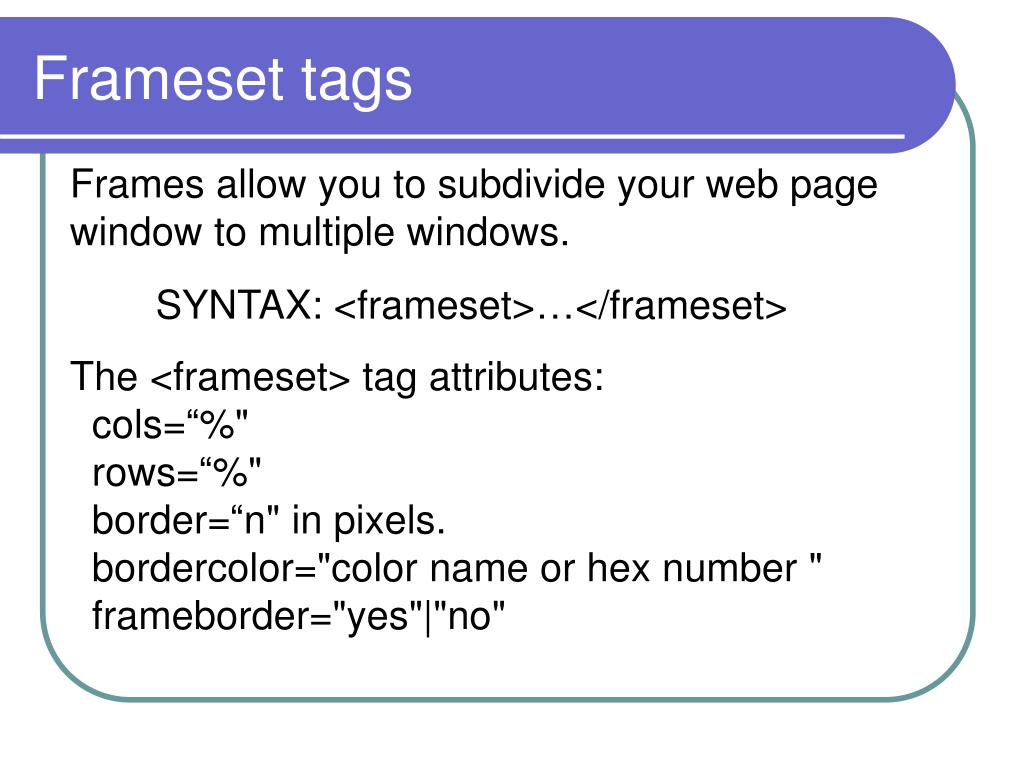 Frameset tags

Frames allow you to subdivide your web page window to multiple windows.

SYNTAX: <frameset>…</frameset>

The <frameset> tag attributes:
cols=“%"
rows=“%"
border=“n" in pixels.
bordercolor="color name or hex number "
frameborder="yes"|"no"